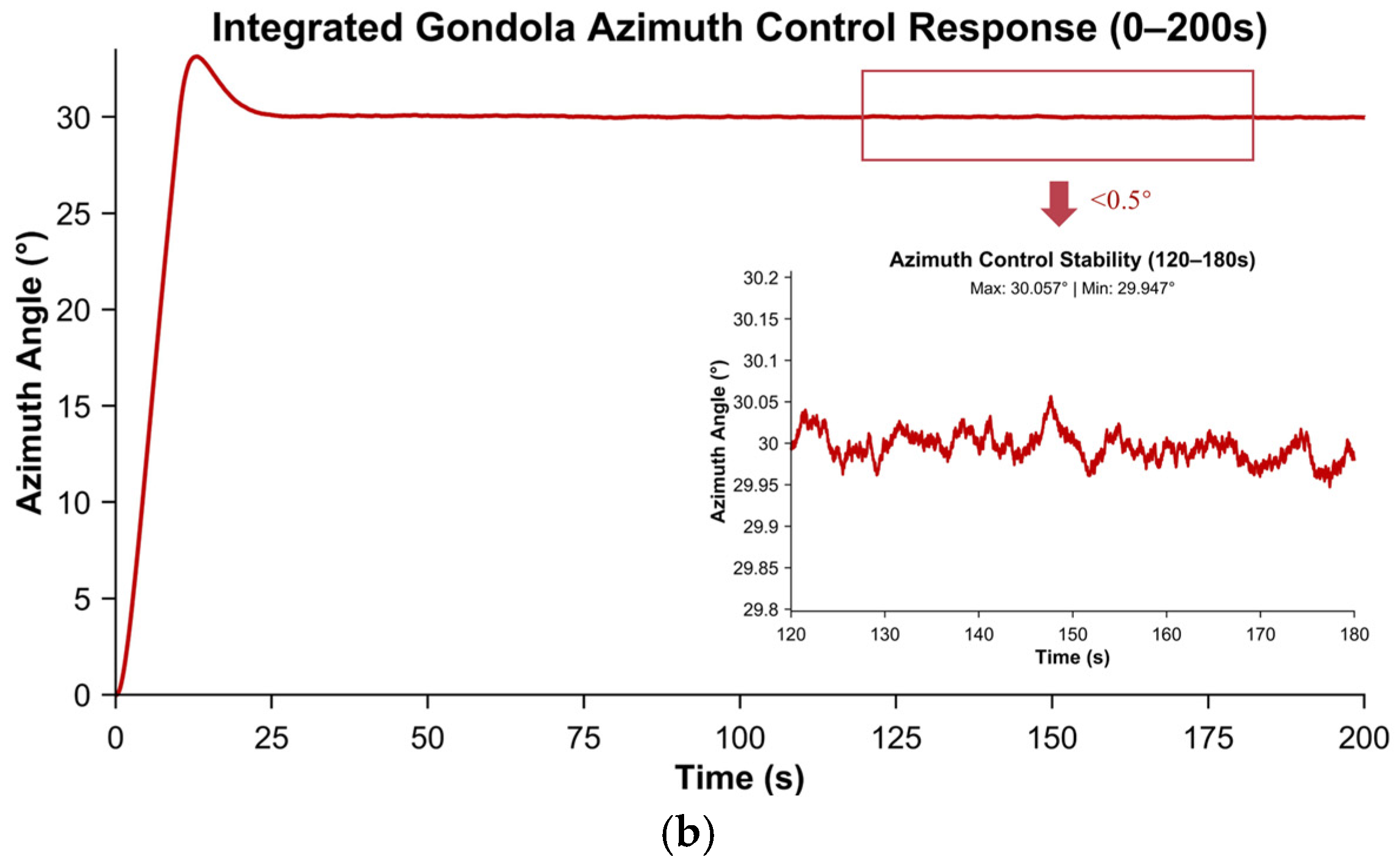 Integrated Gondola Azimuth Control Response (0–200s)

Azimuth Angle (°)

30
25
20
15
10
5
0

<0.5°

Azimuth Control Stability (120–180s)
Max: 30.057° | Min: 29.947°

Azimuth Angle (°)

30.2
30.15
30.1
30.05
30
29.95
29.9
29.85
29.8

120 130 140 150 160 170 180
Time (s)

0 25 50 75 100 125 150 175 200
Time (s)

(b)